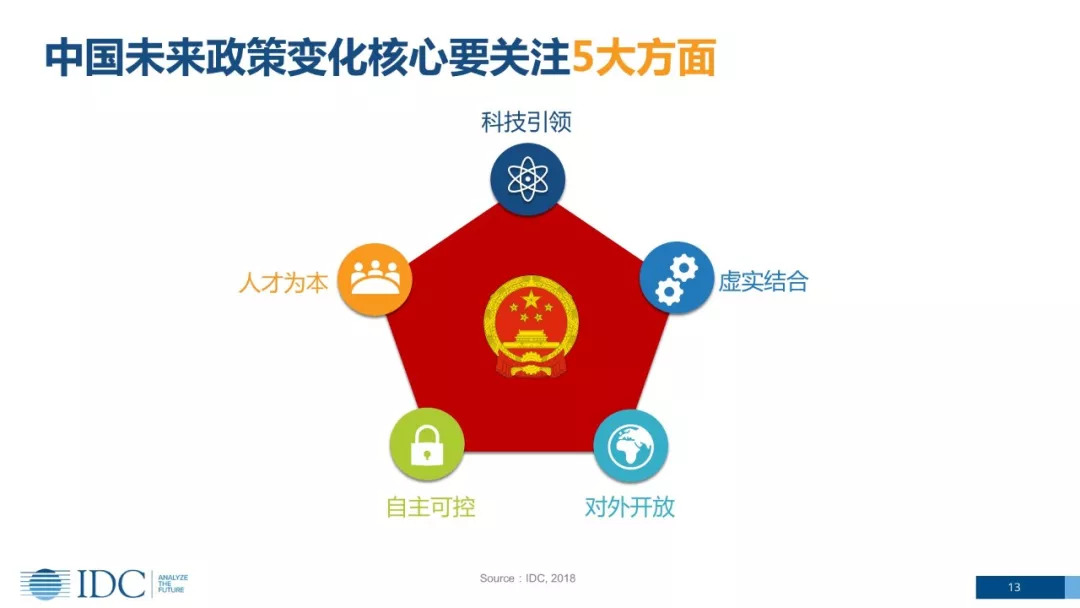 中国未来政策变化核心要关注5大方面

科技引领

人才为本

虚实结合

自主可控

对外开放

IDC ANALYZE THE FUTURE

Source：IDC, 2018

13